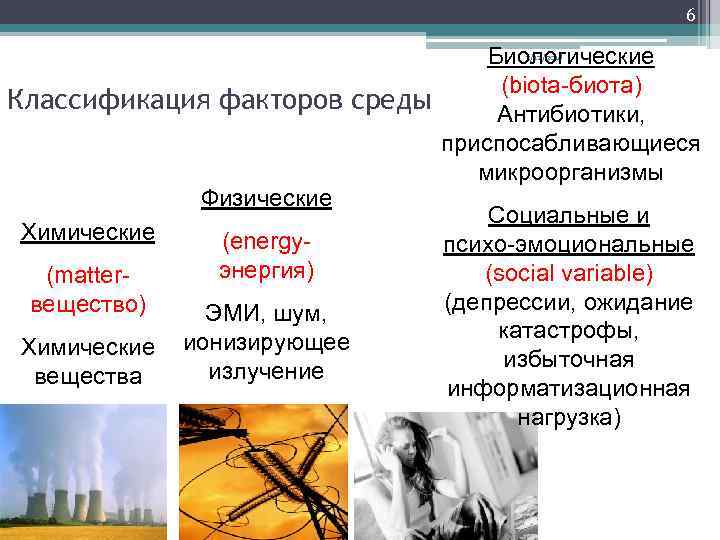 6

Классификация факторов среды

Химические
(matter-вещество)
Химические вещества

Физические
(energy-энергия)
ЭМИ, шум, ионизирующее излучение

Биологические
(biota-биота)
Антибиотики, приспосабливающиеся микроорганизмы

Социальные и психо-эмоциональные
(social variable)
(депрессии, ожидание катастрофы, избыточная информатизационная нагрузка)